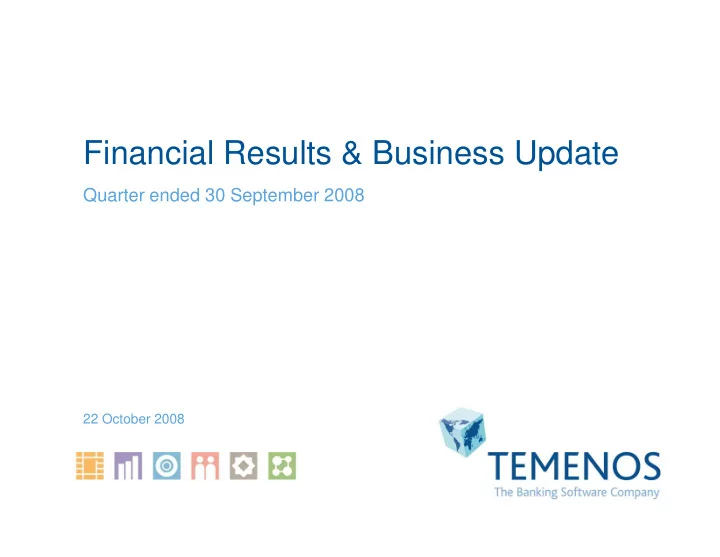 Financial Results & Business Update

Quarter ended 30 September 2008

22 October 2008

TEMENOS
The Banking Software Company